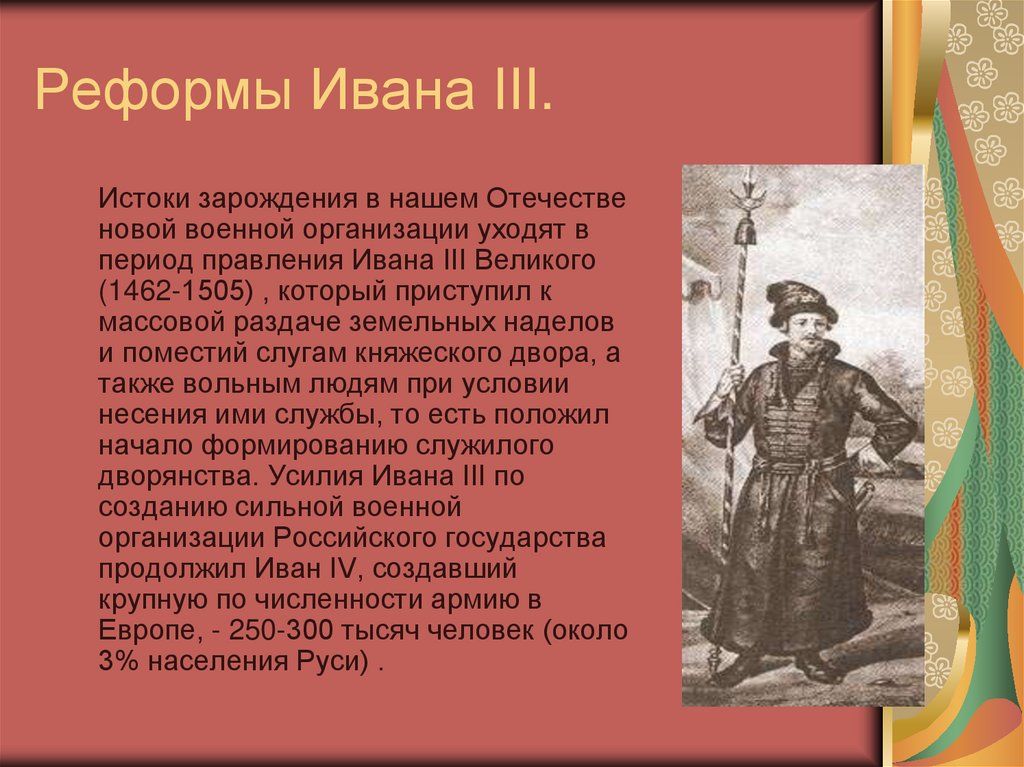 Реформы Ивана III.

Истоки зарождения в нашем Отечестве новой военной организации уходят в период правления Ивана III Великого (1462-1505) , который приступил к массовой раздаче земельных наделов и поместий слугам княжеского двора, а также вольным людям при условии несения ими службы, то есть положил начало формированию служилого дворянства. Усилия Ивана III по созданию сильной военной организации Российского государства продолжил Иван IV, создавший крупную по численности армию в Европе, - 250-300 тысяч человек (около 3% населения Руси) .